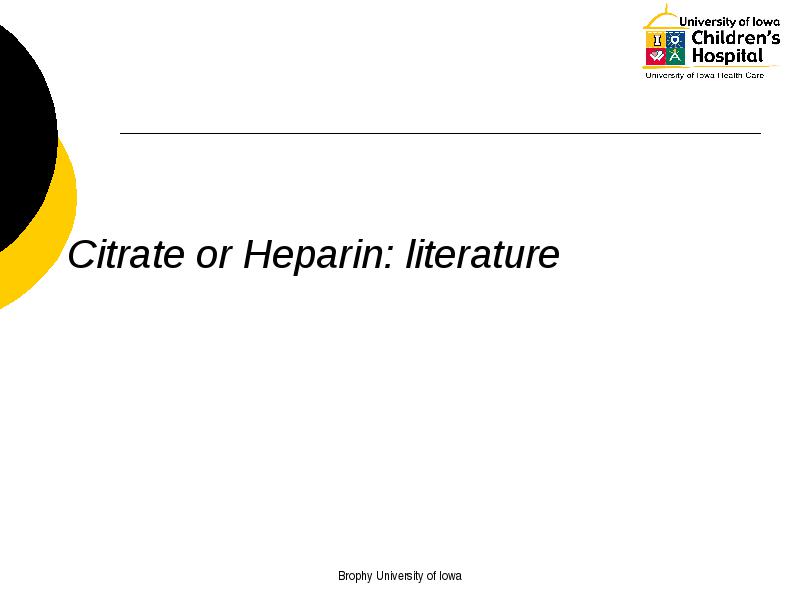 University of Iowa
Children's
Hospital
University of Iowa Health Care

Citrate or Heparin: literature

Brophy University of Iowa